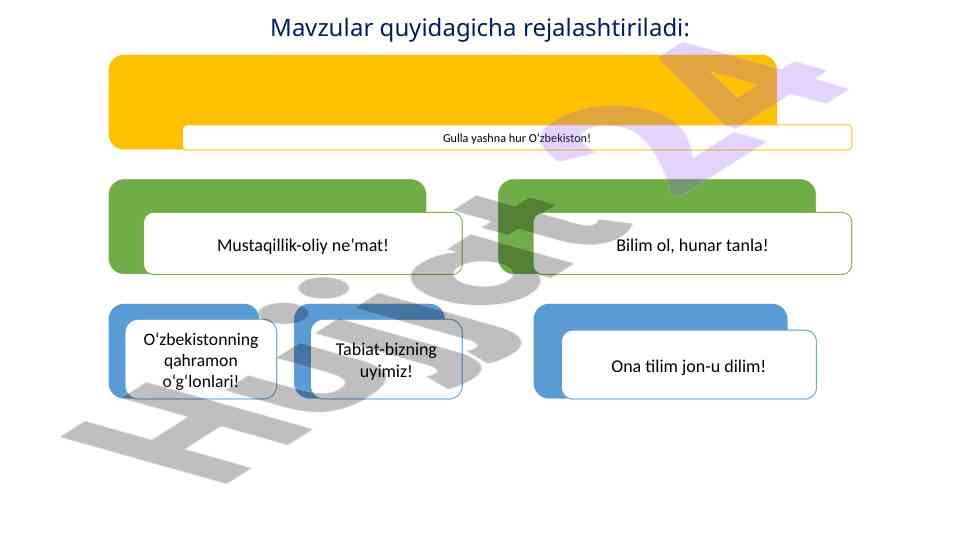 Mavzular quyidagicha rejalashtiriladi:

Gulla yashna hur O'zbekiston!

Mustaqillik-oliy ne'mat!

Bilim ol, hunar tanla!

O'zbekistonning qahramon o'g'lonlari!

Tabiat-bizning uyimiz!

Ona tilim jon-u dilim!

Hujjat 24